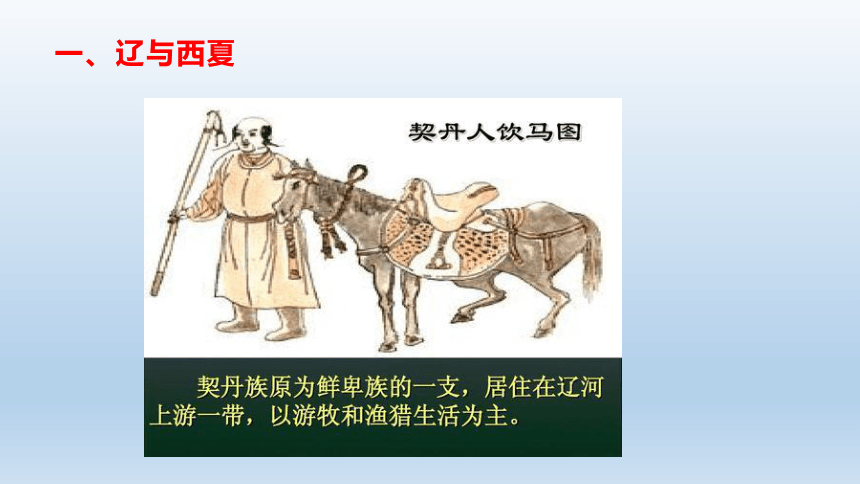 一、辽与西夏

契丹人饮马图

契丹族原为鲜卑族的一支，居住在辽河上游一带，以游牧和渔猎生活为主。